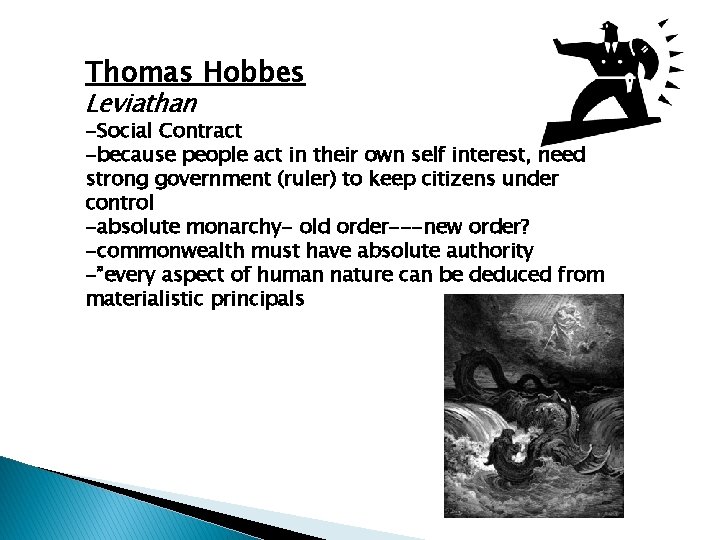 Thomas Hobbes
Leviathan
-Social Contract
-because people act in their own self interest, need strong government (ruler) to keep citizens under control
-absolute monarchy- old order---new order?
-commonwealth must have absolute authority
-"every aspect of human nature can be deduced from materialistic principals